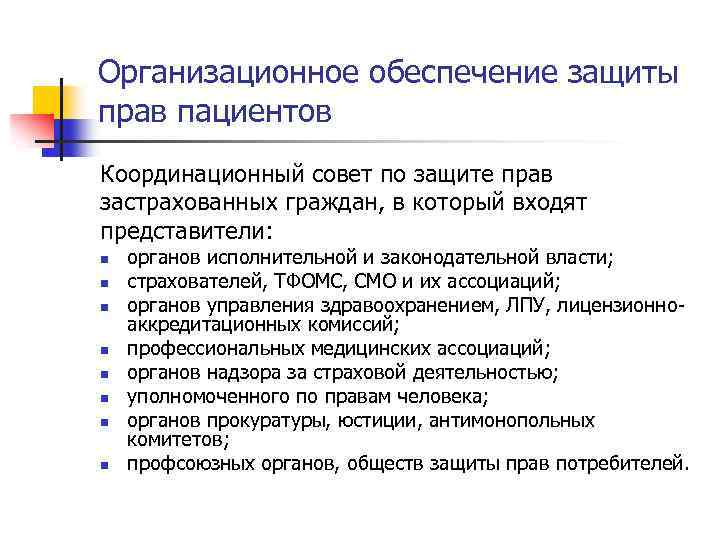 Организационное обеспечение защиты прав пациентов

Координационный совет по защите прав застрахованных граждан, в который входят представители:

- органов исполнительной и законодательной власти;
- страхователей, ТФОМС, СМО и их ассоциаций;
- органов управления здравоохранением, ЛПУ, лицензионно-аккредитационных комиссий;
- профессиональных медицинских ассоциаций;
- органов надзора за страховой деятельностью;
- уполномоченного по правам человека;
- органов прокуратуры, юстиции, антимонопольных комитетов;
- профсоюзных органов, обществ защиты прав потребителей.